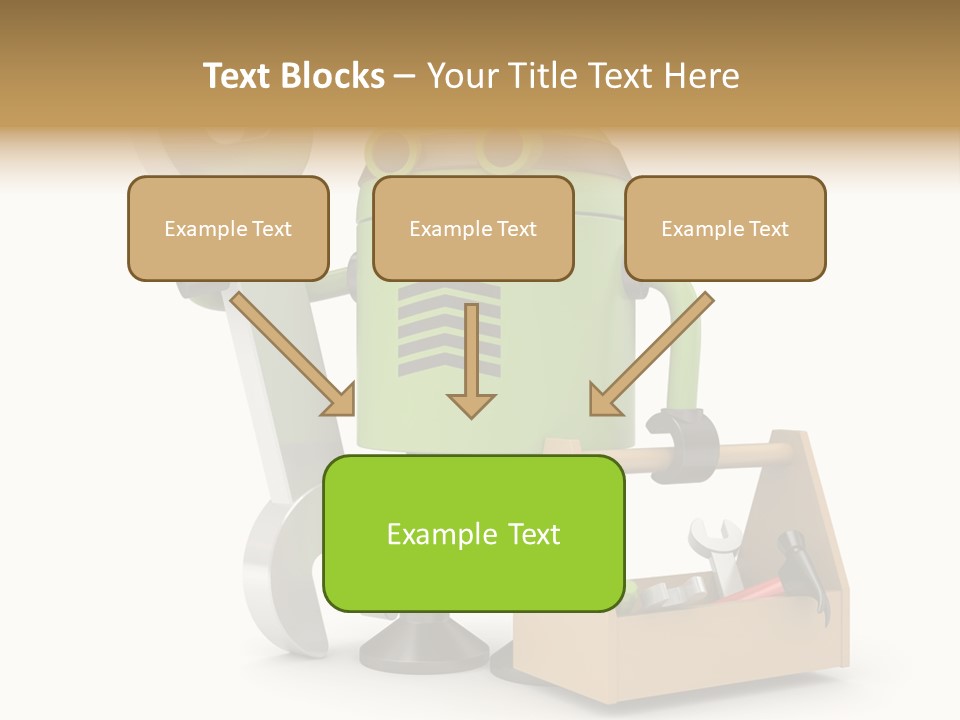 Text Blocks – Your Title Text Here

Example Text

Example Text

Example Text

Example Text